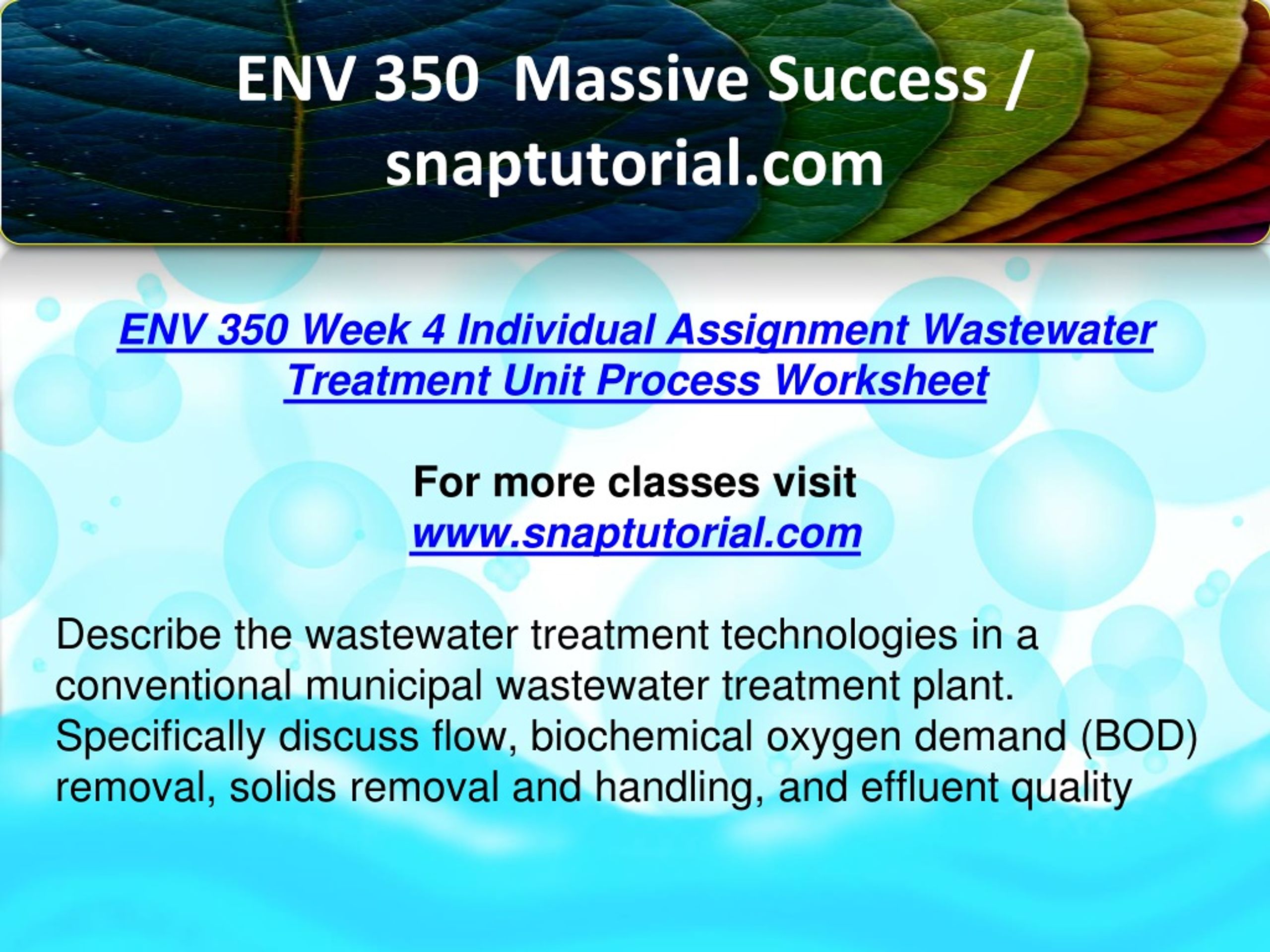 ENV 350 Massive Success / snaptutorial.com

ENV 350 Week 4 Individual Assignment Wastewater Treatment Unit Process Worksheet

For more classes visit
www.snaptutorial.com

Describe the wastewater treatment technologies in a conventional municipal wastewater treatment plant. Specifically discuss flow, biochemical oxygen demand (BOD) removal, solids removal and handling, and effluent quality